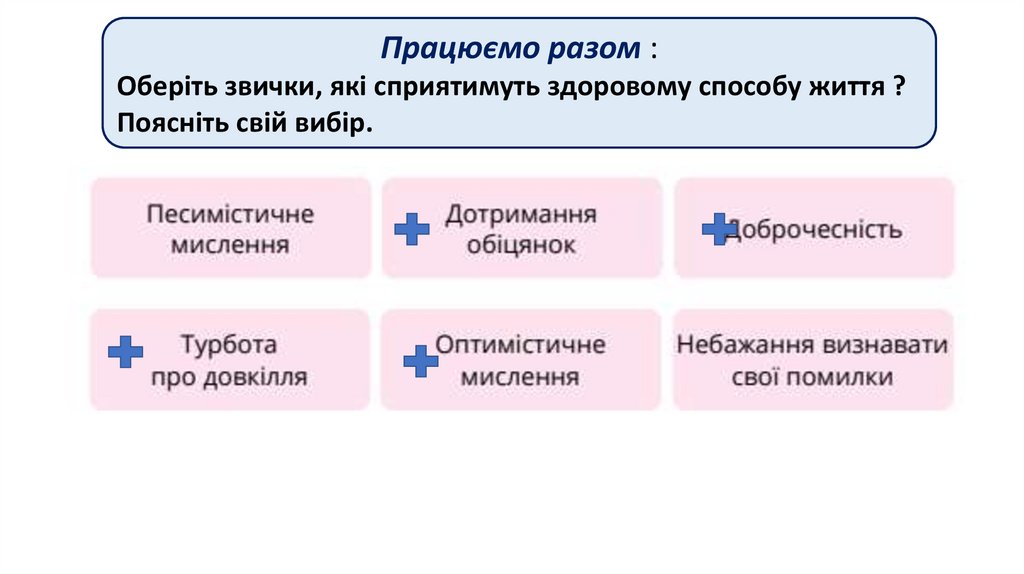 Працюємо разом :
Оберіть звички, які сприятимуть здоровому способу життя ? Поясніть свій вибір.

Песимістичне мислення

Дотримання обіцянок

Доброчесність

Турбота про довкілля

Оптимістичне мислення

Небажання визнавати свої помилки